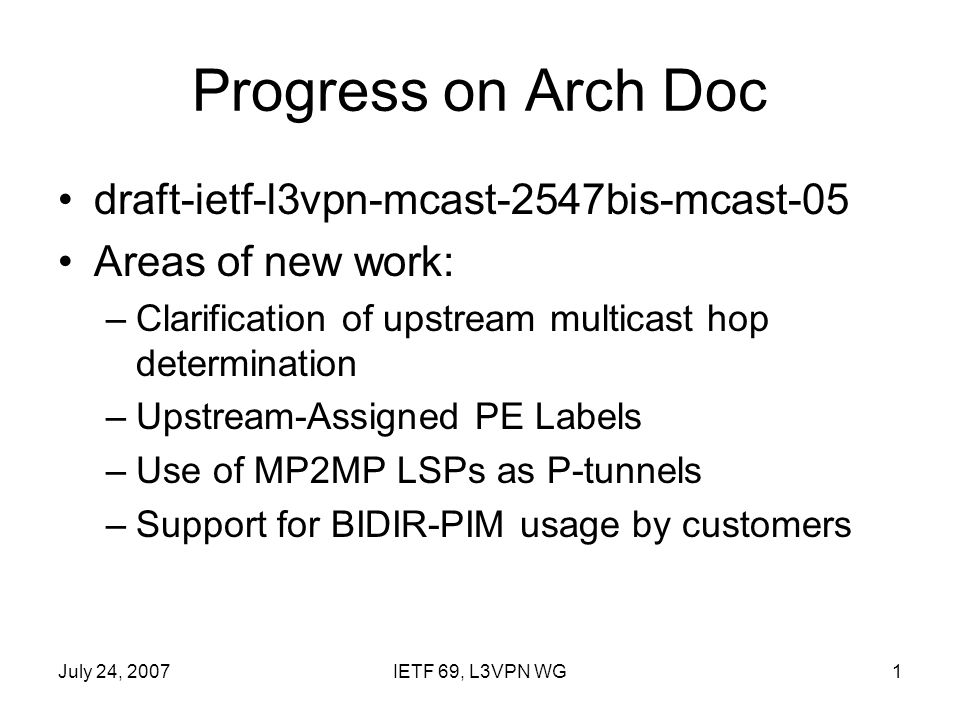 Progress on Arch Doc

• draft-ietf-l3vpn-mcast-2547bis-mcast-05
• Areas of new work:
– Clarification of upstream multicast hop determination
– Upstream-Assigned PE Labels
– Use of MP2MP LSPs as P-tunnels
– Support for BIDIR-PIM usage by customers

July 24, 2007 IETF 69, L3VPN WG 1